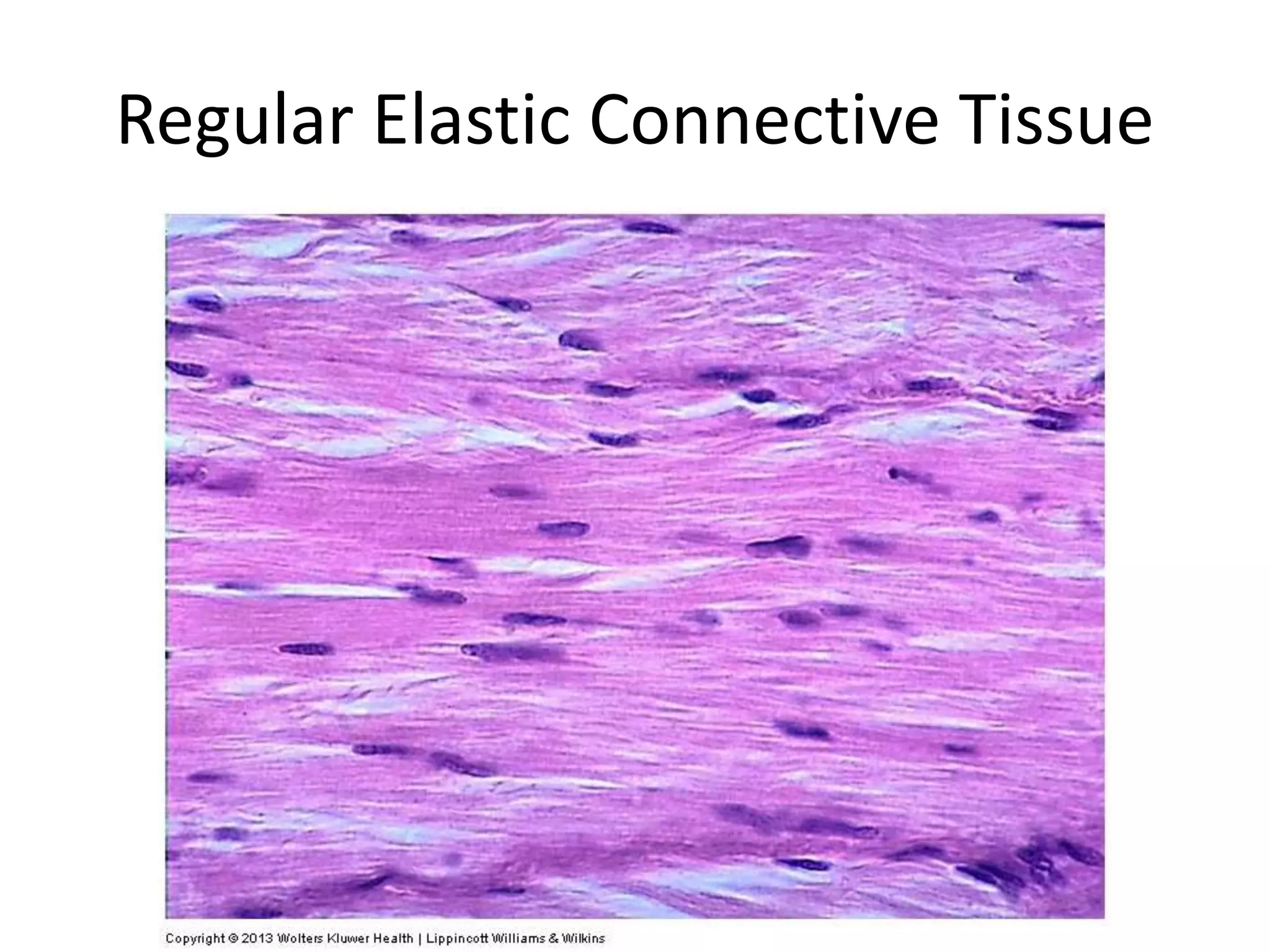 Regular Elastic Connective Tissue

Copyright © 2013 Wolters Kluwer Health | Lippincott Williams & Wilkins